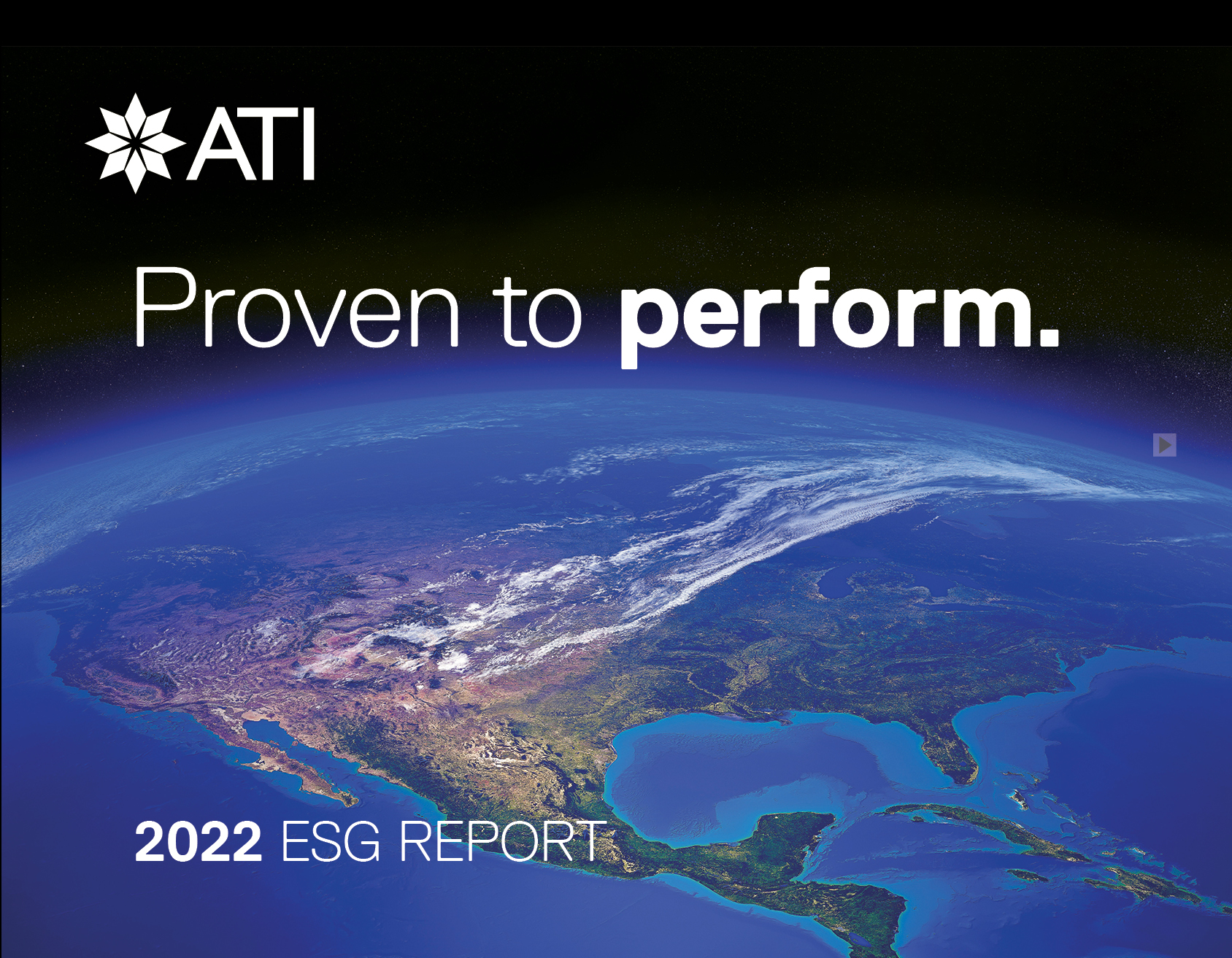 ATI

Proven to perform.

2022 ESG REPORT